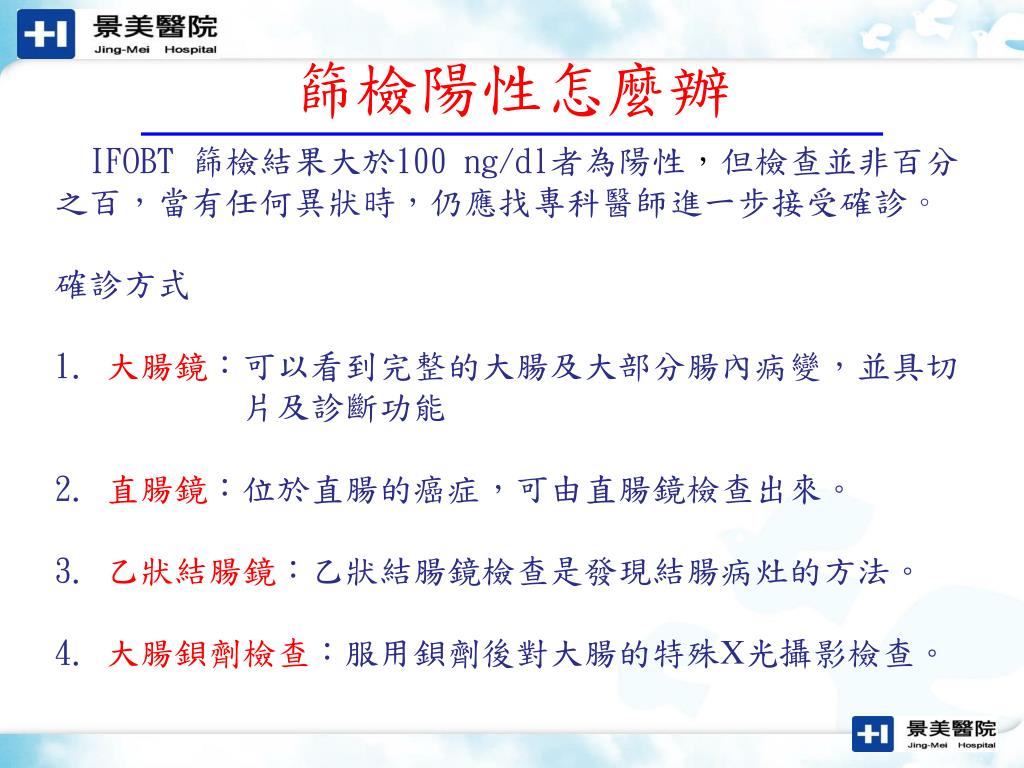 景美醫院
Jing-Mei Hospital

篩檢陽性怎麼辦

IFOBT 篩檢結果大於100 ng/dl者為陽性，但檢查並非百分之百，當有任何異狀時，仍應找專科醫師進一步接受確診。

確診方式

1. 大腸鏡：可以看到完整的大腸及大部分腸內病變，並具切片及診斷功能

2. 直腸鏡：位於直腸的癌症，可由直腸鏡檢查出來。

3. 乙狀結腸鏡：乙狀結腸鏡檢查是發現結腸病灶的方法。

4. 大腸鋇劑檢查：服用鋇劑後對大腸的特殊X光攝影檢查。

景美醫院
Jing-Mei Hospital